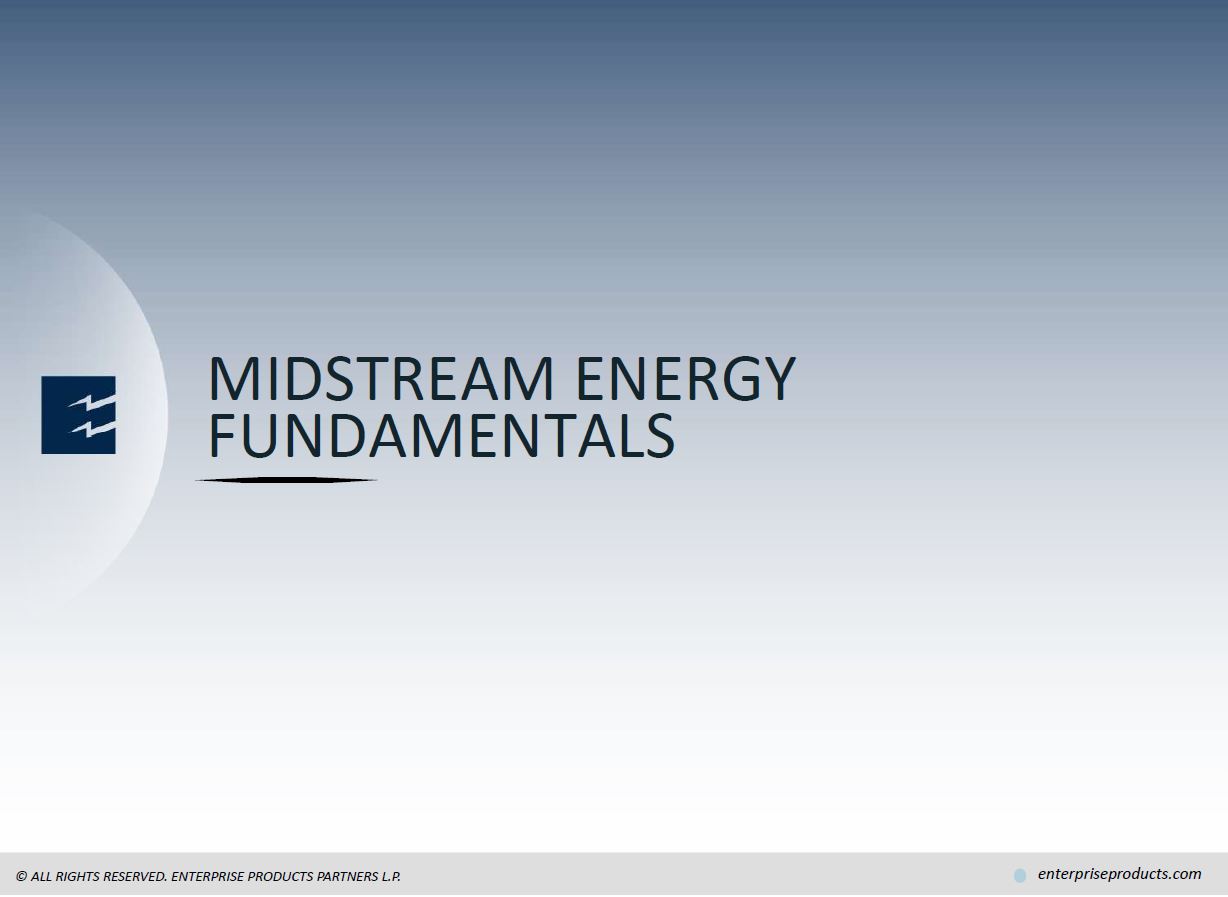 MIDSTREAM ENERGY FUNDAMENTALS

© ALL RIGHTS RESERVED. ENTERPRISE PRODUCTS PARTNERS L.P.

enterpriseproducts.com